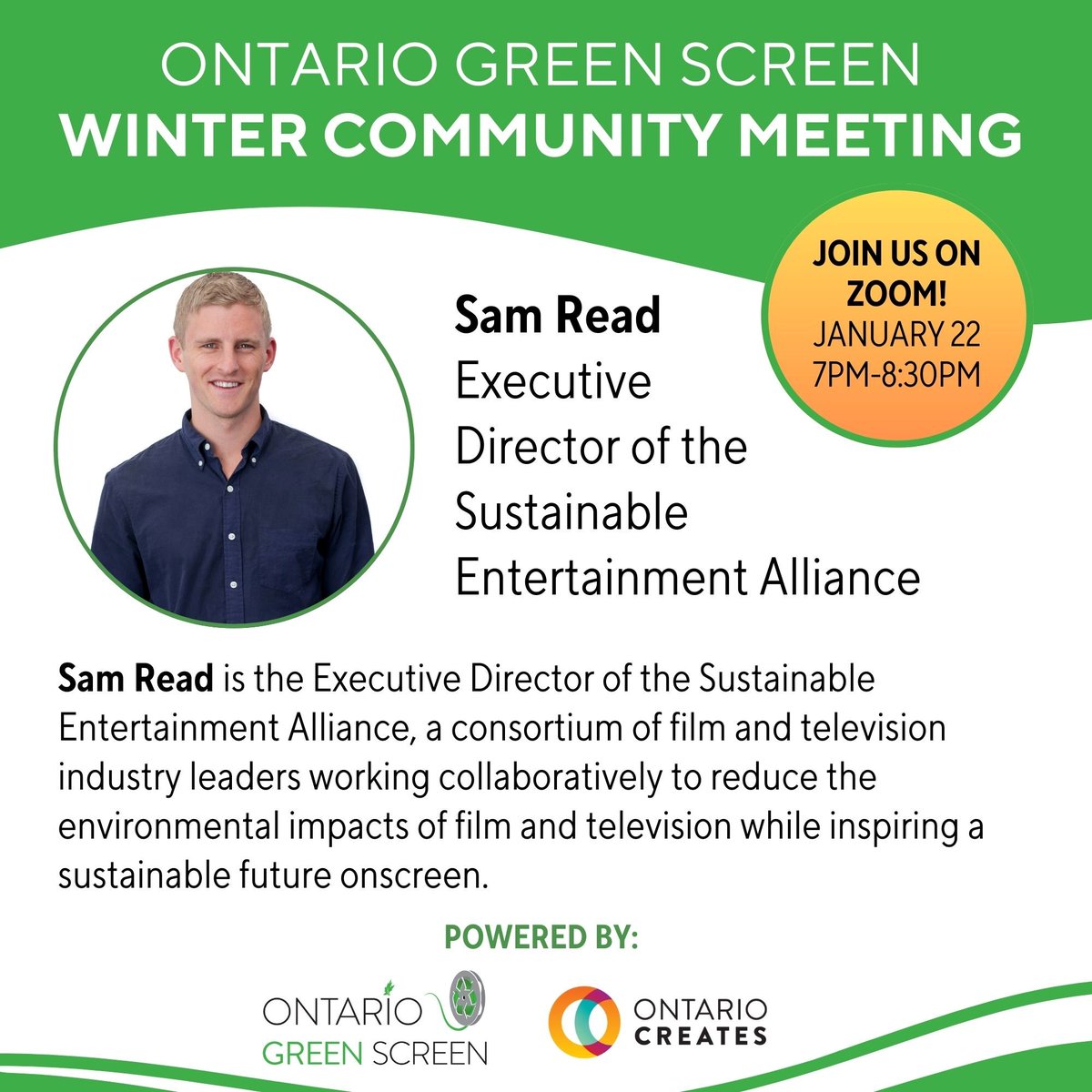 ONTARIO GREEN SCREEN
WINTER COMMUNITY MEETING

JOIN US ON ZOOM!
JANUARY 22
7PM-8:30PM

Sam Read
Executive Director of the Sustainable Entertainment Alliance

Sam Read is the Executive Director of the Sustainable Entertainment Alliance, a consortium of film and television industry leaders working collaboratively to reduce the environmental impacts of film and television while inspiring a sustainable future onscreen.

POWERED BY:

ONTARIO GREEN SCREEN

ONTARIO CREATES